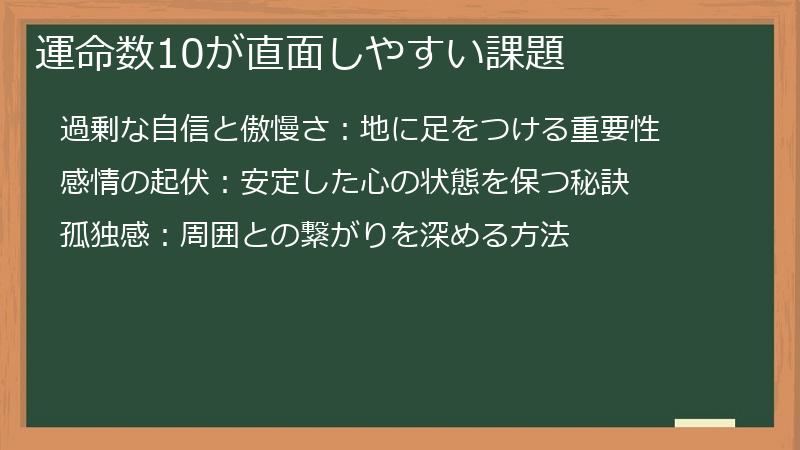 運命数10が直面しやすい課題

過剰な自信と傲慢さ：地に足をつける重要性

感情の起伏：安定した心の状態を保つ秘訣

孤独感：周囲との繋がりを深める方法